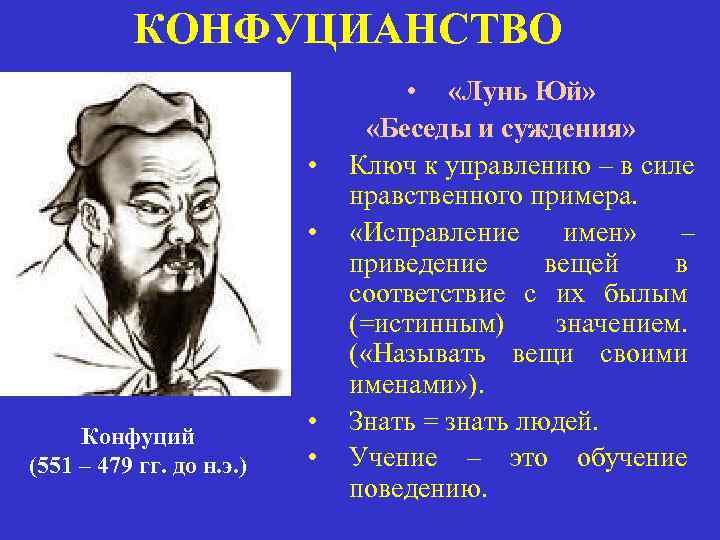 КОНФУЦИАНСТВО

Конфуций
(551 – 479 гг. до н.э.)

• «Лунь Юй»
«Беседы и суждения»

• Ключ к управлению – в силе нравственного примера.

• «Исправление имен» – приведение вещей в соответствие с их былым (=истинным) значением. («Называть вещи своими именами»).

• Знать = знать людей.

• Учение – это обучение поведению.